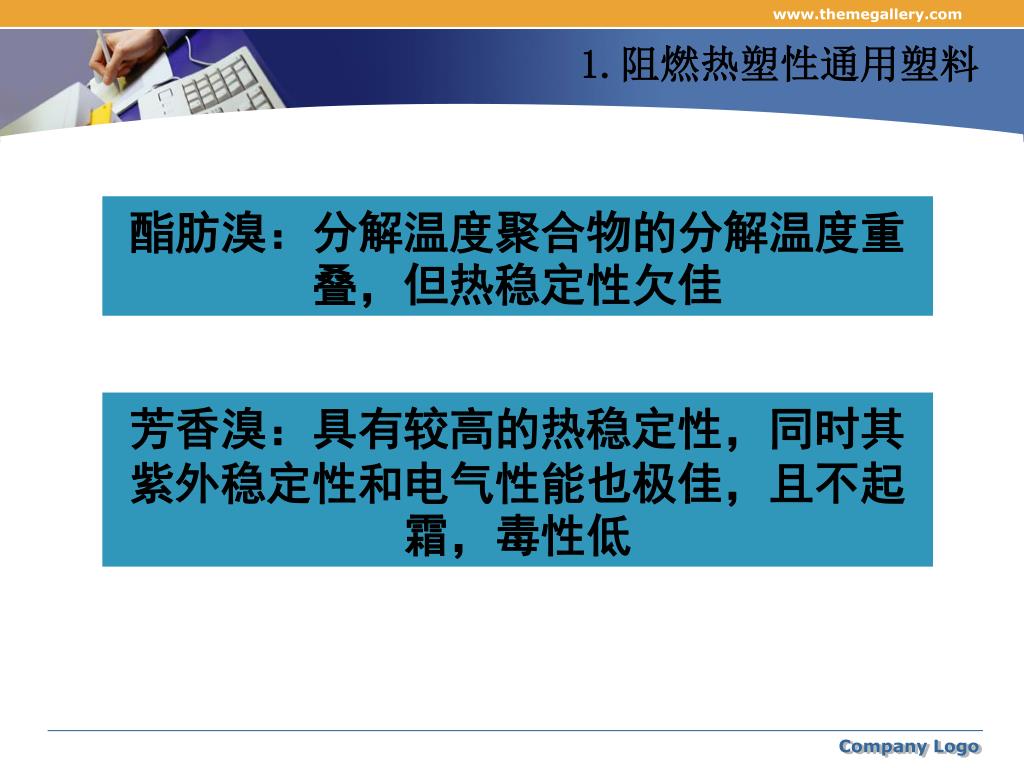 www.themegallery.com

1. 阻燃热塑性通用塑料

酯肪溴：分解温度聚合物的分解温度重叠，但热稳定性欠佳

芳香溴：具有较高的热稳定性，同时其紫外稳定性和电气性能也极佳，且不起霜，毒性低

Company Logo